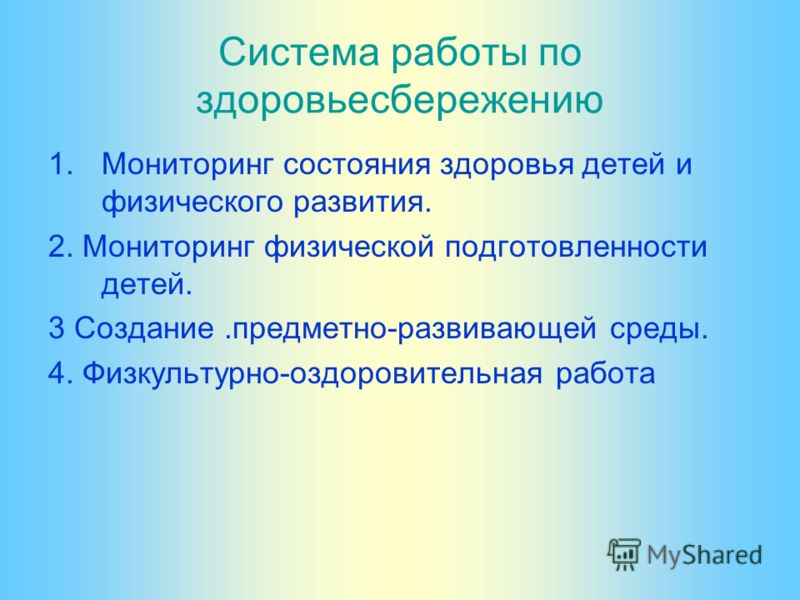 Система работы по здоровьесбережению

1. Мониторинг состояния здоровья детей и физического развития.

2. Мониторинг физической подготовленности детей.

3 Создание .предметно-развивающей среды.

4. Физкультурно-оздоровительная работа

MyShared